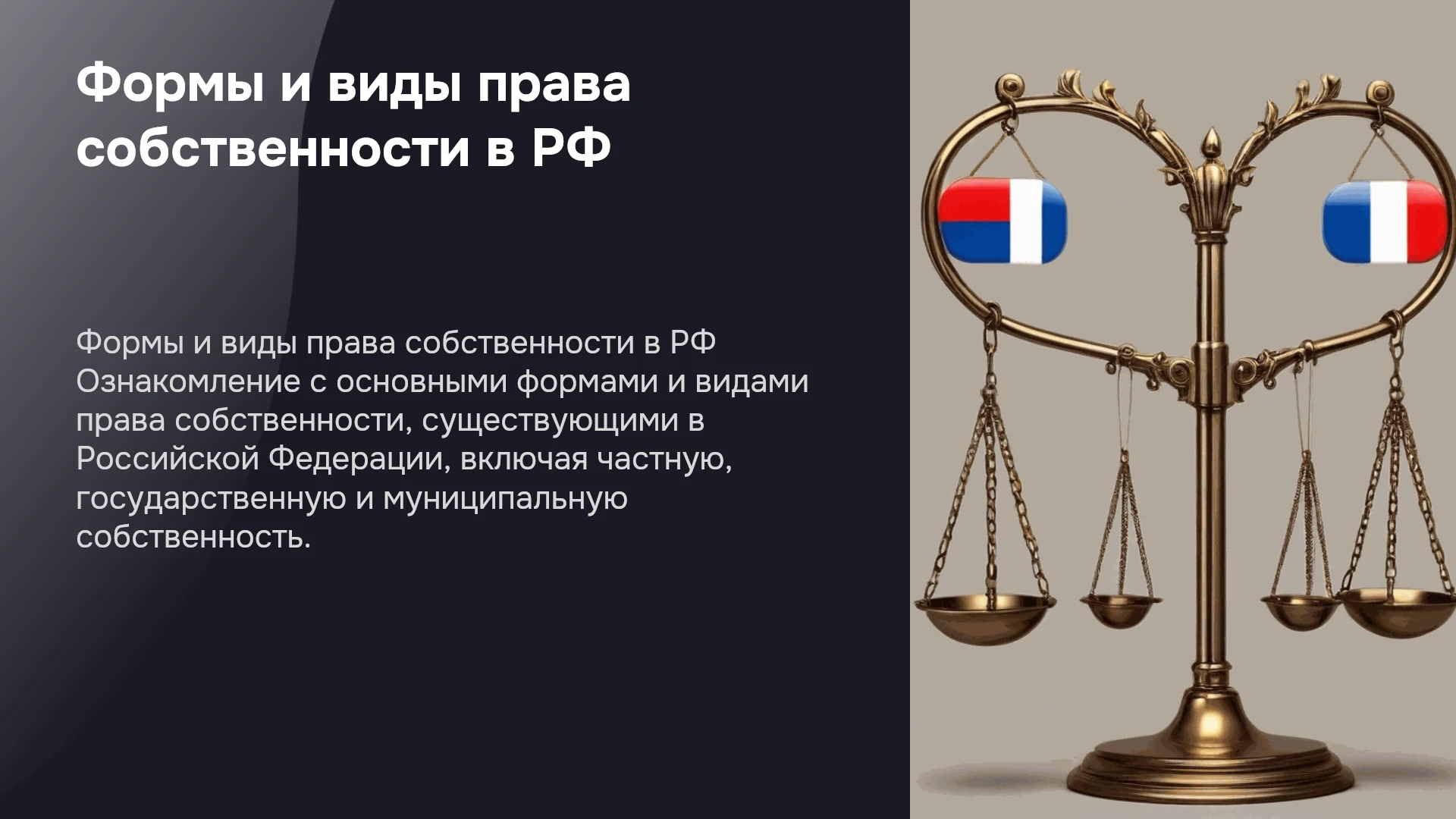 Формы и виды права собственности в РФ

Формы и виды права собственности в РФ Ознакомление с основными формами и видами права собственности, существующими в Российской Федерации, включая частную, государственную и муниципальную собственность.